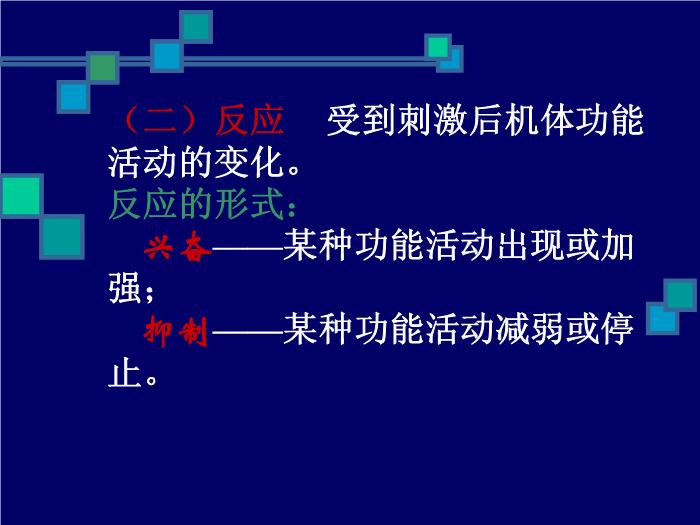 （二）反应　受到刺激后机体功能活动的变化。

反应的形式：

兴奋——某种功能活动出现或加强；

抑制——某种功能活动减弱或停止。